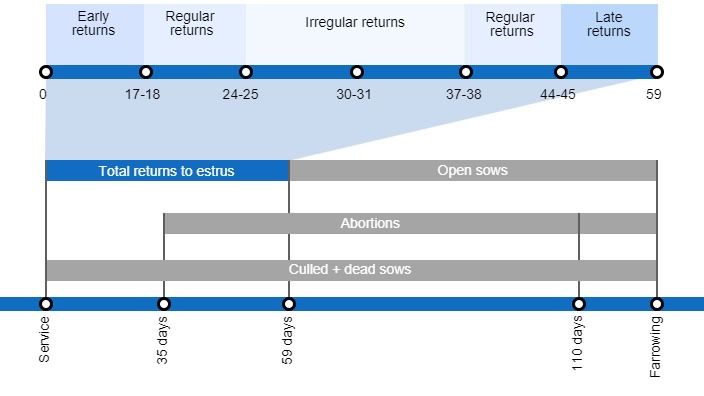 Early returns

Regular returns

Irregular returns

Regular returns

Late returns

0

17-18

24-25

30-31

37-38

44-45

59

Total returns to estrus

Open sows

Abortions

Culled + dead sows

Service

35 days

59 days

110 days

Farrowing